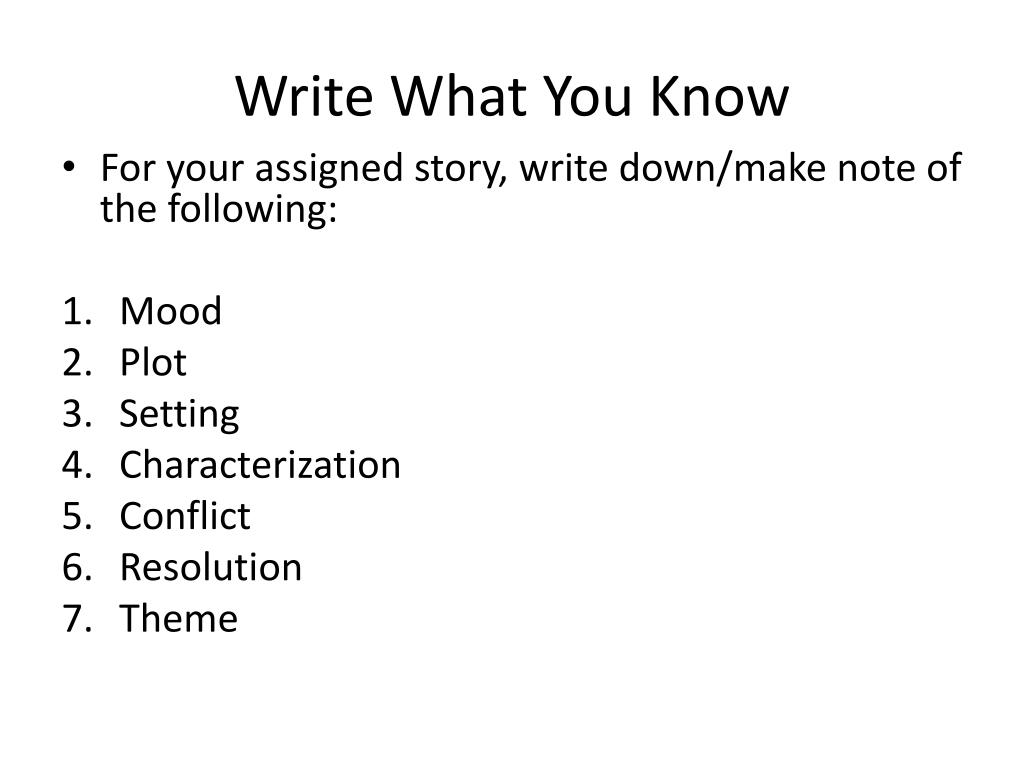 Write What You Know

• For your assigned story, write down/make note of the following:

1. Mood
2. Plot
3. Setting
4. Characterization
5. Conflict
6. Resolution
7. Theme